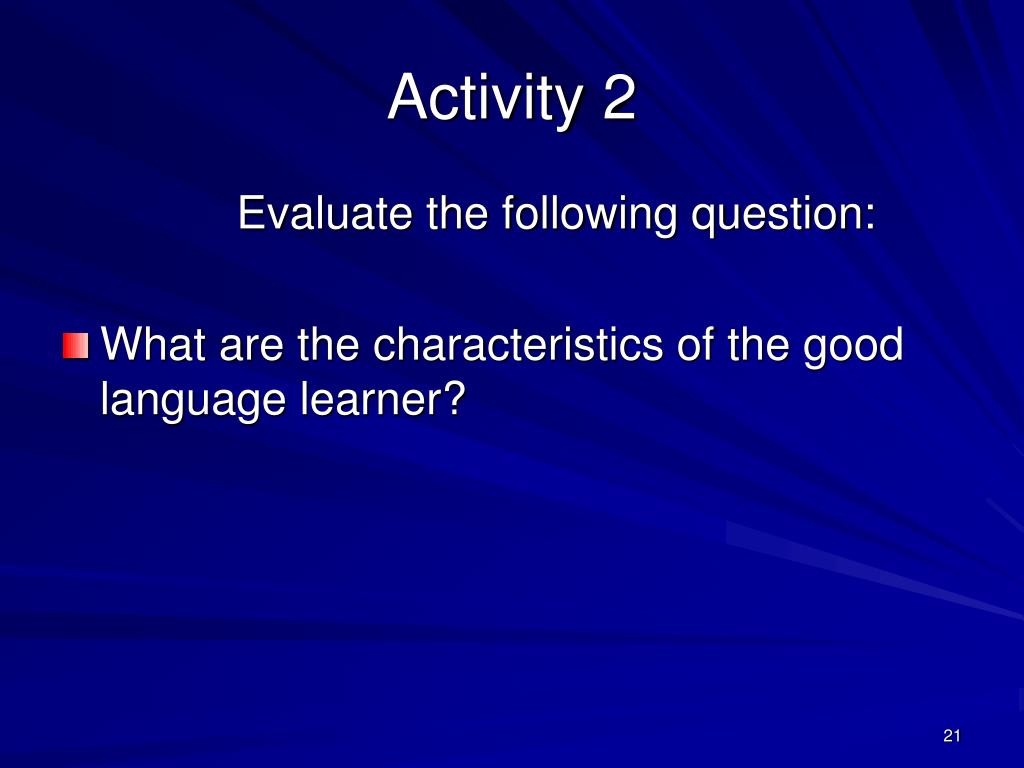 Activity 2

Evaluate the following question:

What are the characteristics of the good language learner?

21